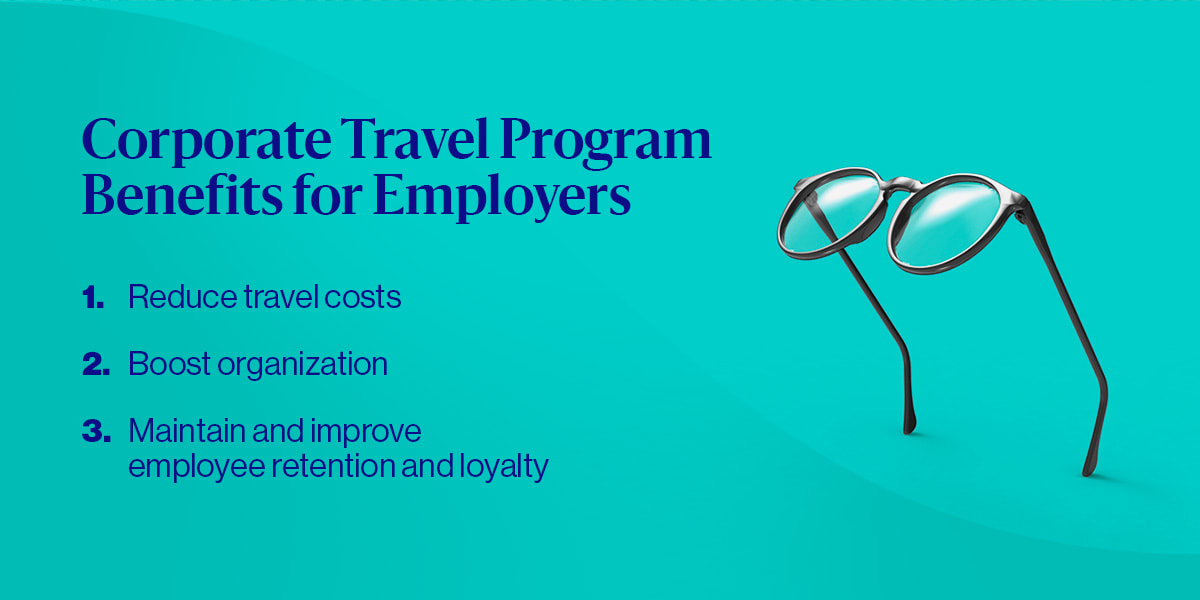 Corporate Travel Program Benefits for Employers

1. Reduce travel costs

2. Boost organization

3. Maintain and improve employee retention and loyalty